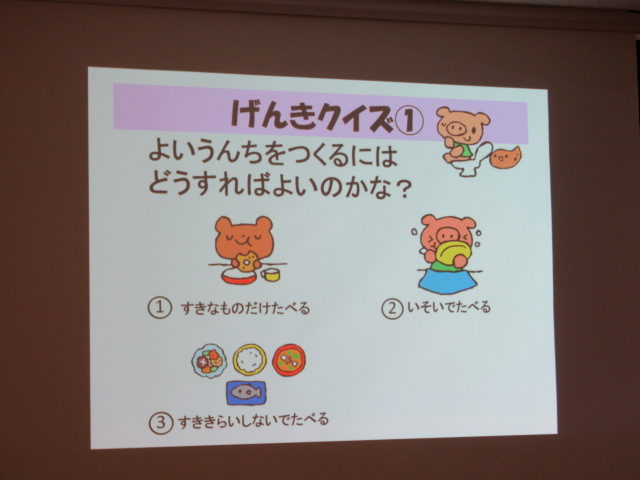 げんきクイズ①

よいうんちをつくるには
どうすればよいのかな？

① すきなものだけたべる

② いそいでたべる

③ すききらいしないでたべる